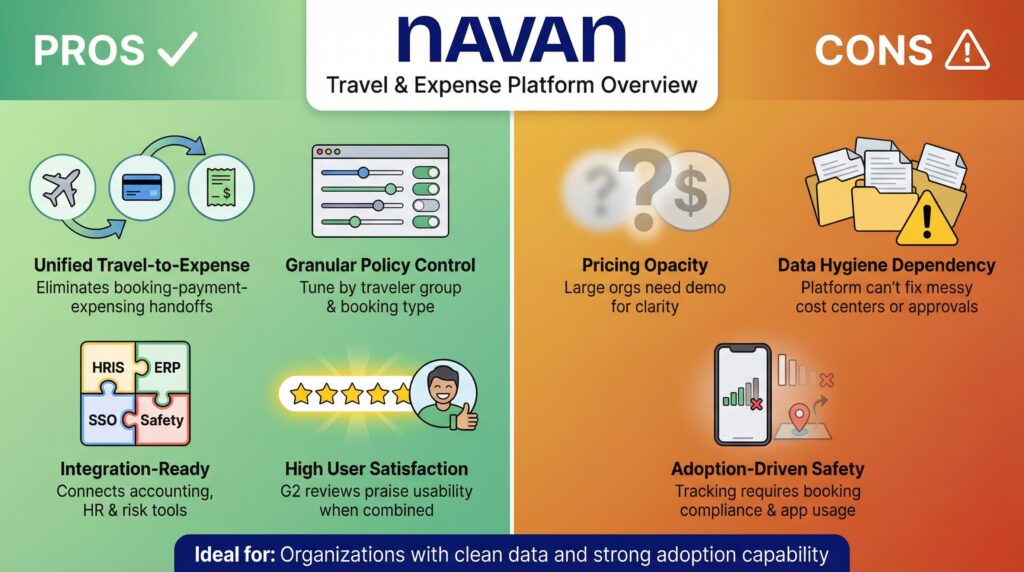 PROS ✓

navan

Travel & Expense Platform Overview

CONS ⚠

Unified Travel-to-Expense
Eliminates booking-payment-expensing handoffs

Granular Policy Control
Tune by traveler group & booking type

HRIS
ERP
SSO
Safety

Integration-Ready
Connects accounting, HR & risk tools

High User Satisfaction
G2 reviews praise usability when combined

Pricing Opacity
Large orgs need demo for clarity

Data Hygiene Dependency
Platform can't fix messy cost centers or approvals

Adoption-Driven Safety
Tracking requires booking compliance & app usage

Ideal for: Organizations with clean data and strong adoption capability